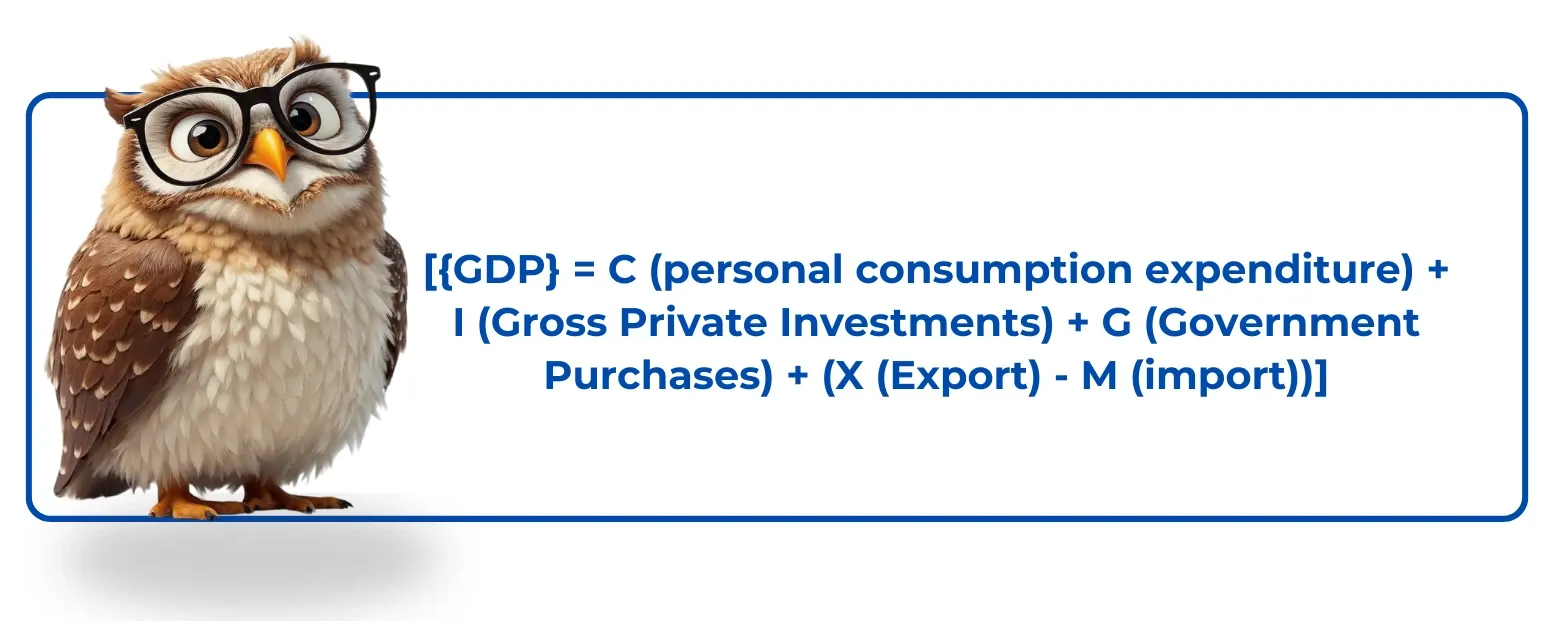 [{GDP} = C (personal consumption expenditure) + I (Gross Private Investments) + G (Government Purchases) + (X (Export) - M (import))]